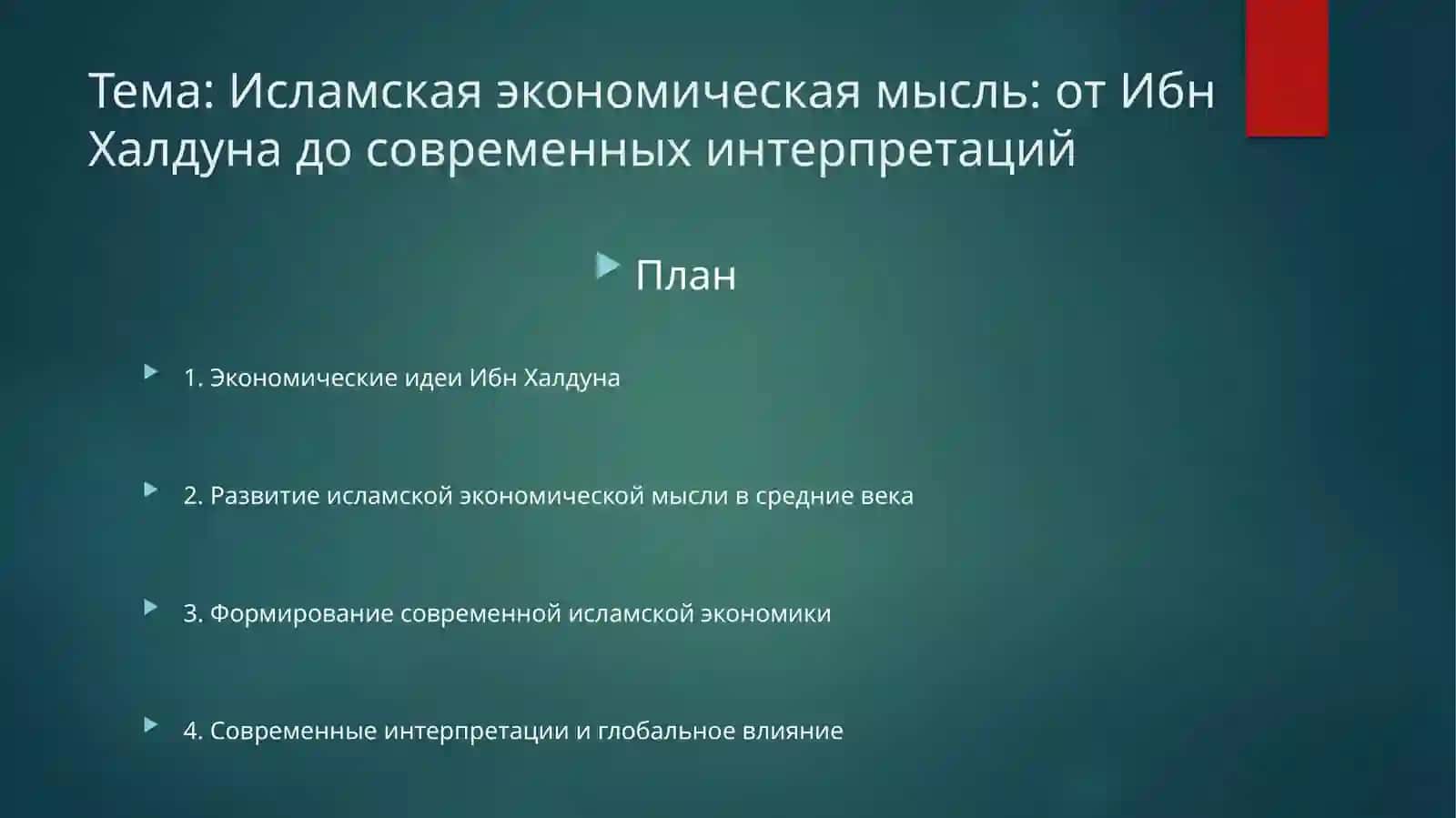 Тема: Исламская экономическая мысль: от Ибн Халдуна до современных интерпретаций

План

1. Экономические идеи Ибн Халдуна

2. Развитие исламской экономической мысли в средние века

3. Формирование современной исламской экономики

4. Современные интерпретации и глобальное влияние